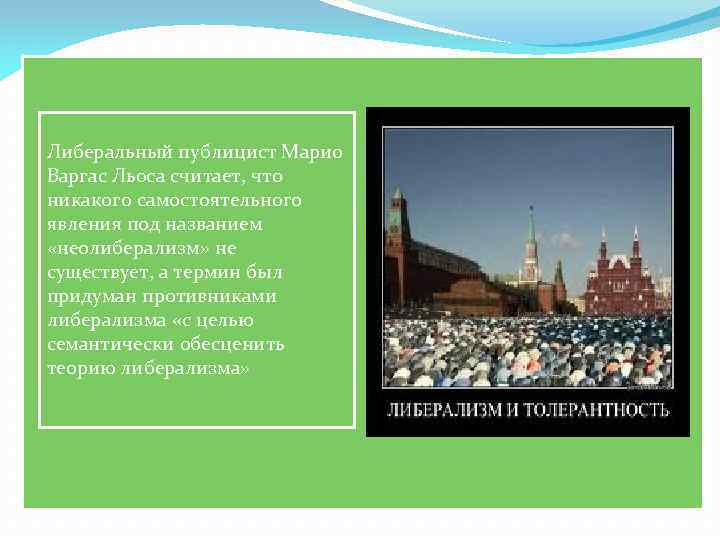 Либеральный публицист Марио Варгас Льоса считает, что никакого самостоятельного явления под названием «неолиберализм» не существует, а термин был придуман противниками либерализма «с целью семантически обесценить теорию либерализма»

ЛИБЕРАЛИЗМ И ТОЛЕРАНТНОСТЬ